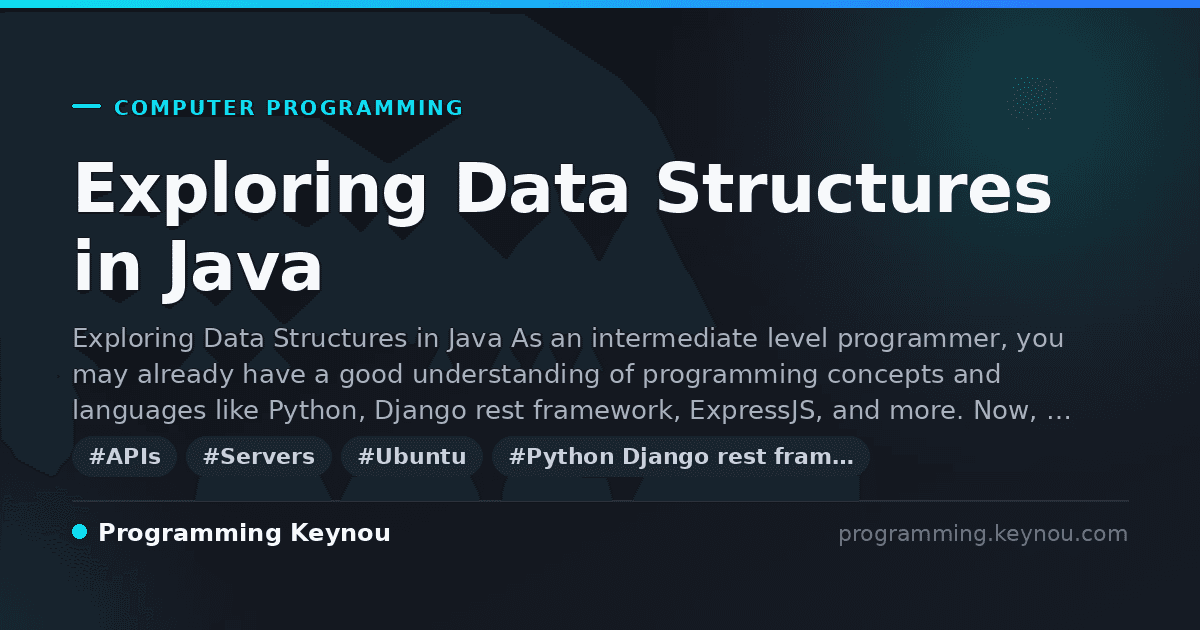 COMPUTER PROGRAMMING

Exploring Data Structures in Java

Exploring Data Structures in Java As an intermediate level programmer, you may already have a good understanding of programming concepts and languages like Python, Django rest framework, ExpressJS, and more. Now, …

#APIs #Servers #Ubuntu #Python Django rest fram…

Programming Keynou

programming.keynou.com